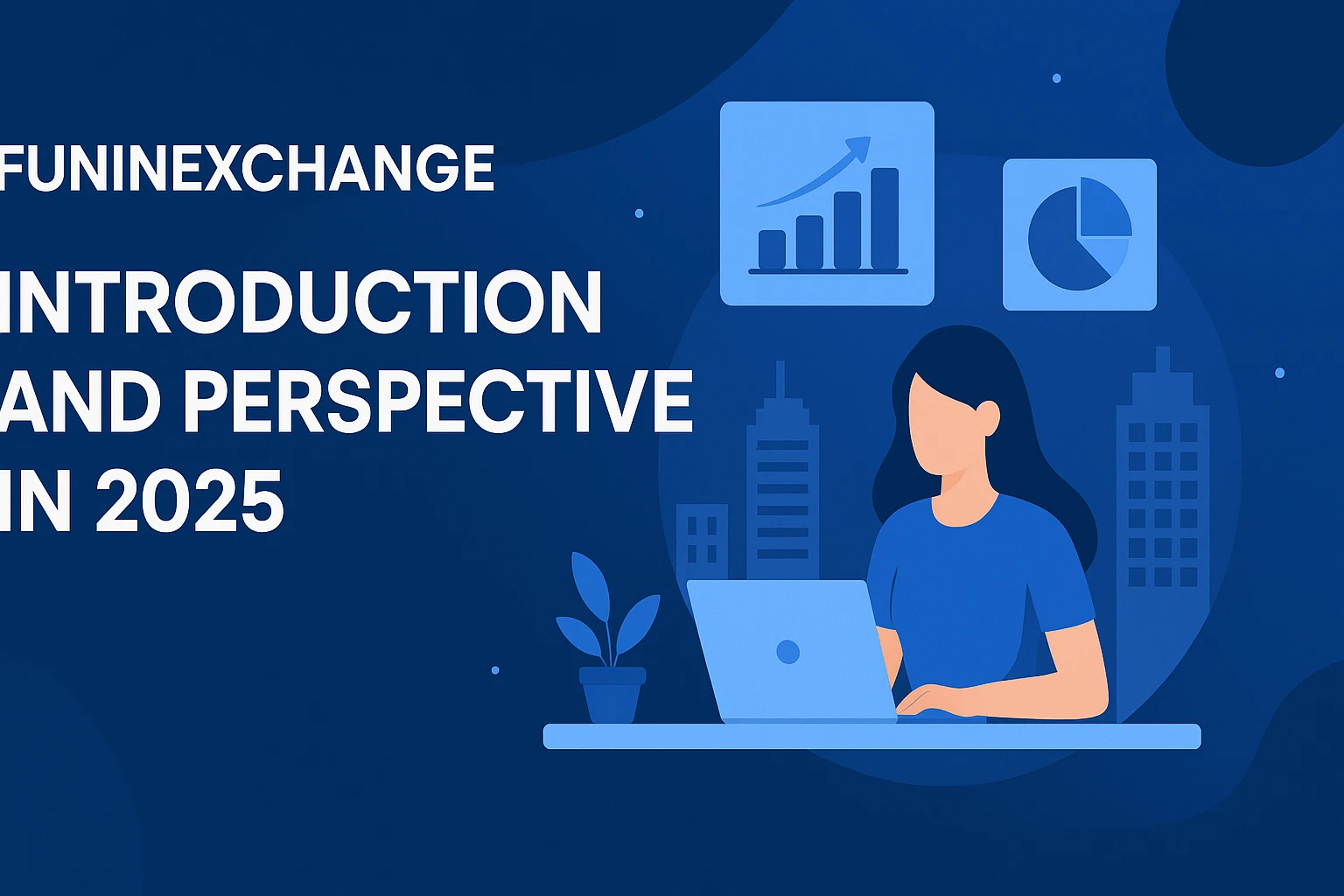 FUNINEXCHANGE

INTRODUCTION AND PERSPECTIVE IN 2025